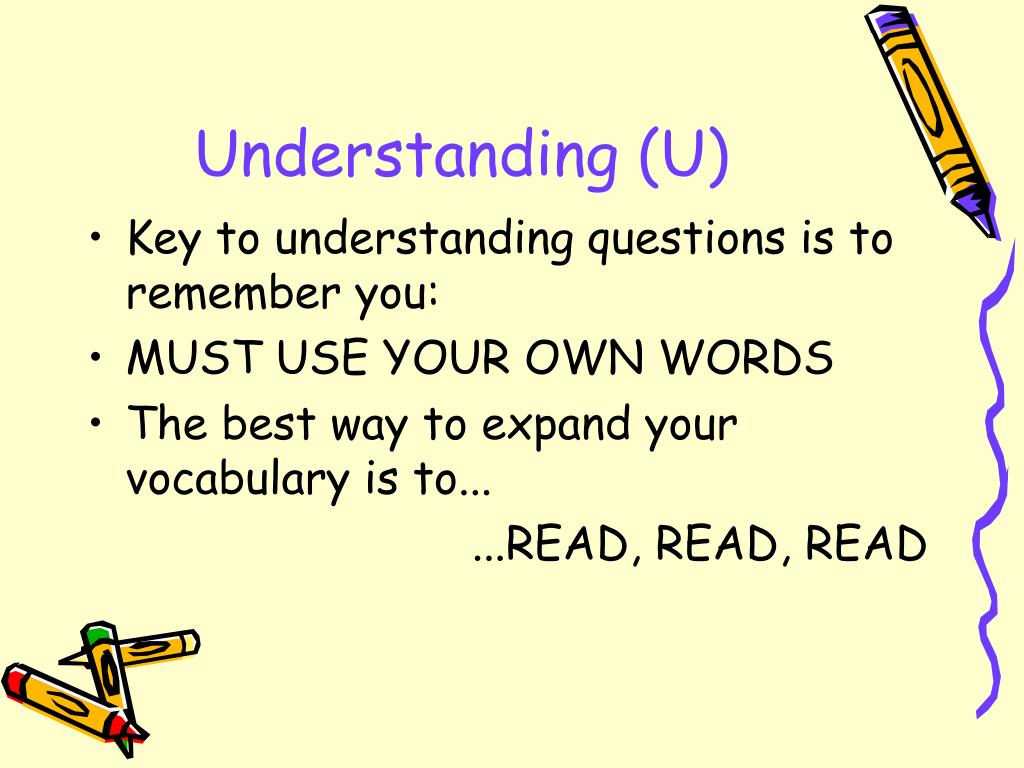 Understanding (U)

• Key to understanding questions is to remember you:
• MUST USE YOUR OWN WORDS
• The best way to expand your vocabulary is to...

...READ, READ, READ